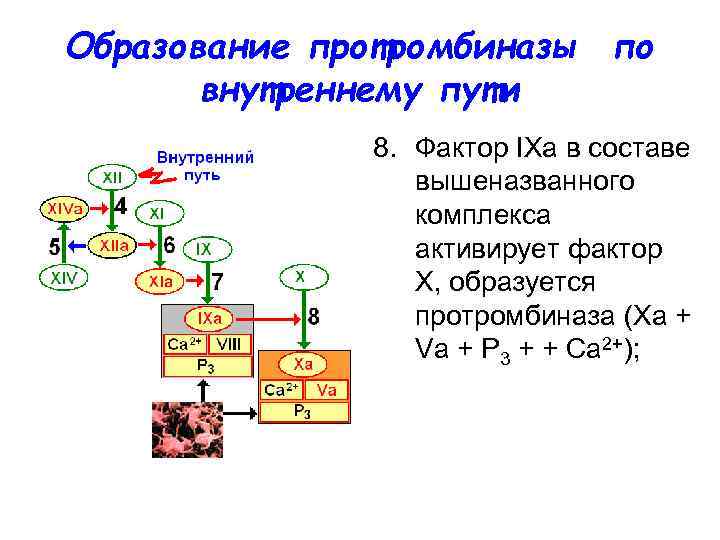 Образование протромбиназы по внутреннему пути

Внутренний путь

XII

XIVa

4

XI

5

XIIa

6

IX

XIV

XIa

7

X

IXa

8

$Ca^{2+}$ VIII

$P_3$

Xa

$Ca^{2+}$ Va

$P_3$

8. Фактор IXa в составе вышеназванного комплекса активирует фактор X, образуется протромбиназа (Xa + Va + $P_3$ + + $Ca^{2+}$);